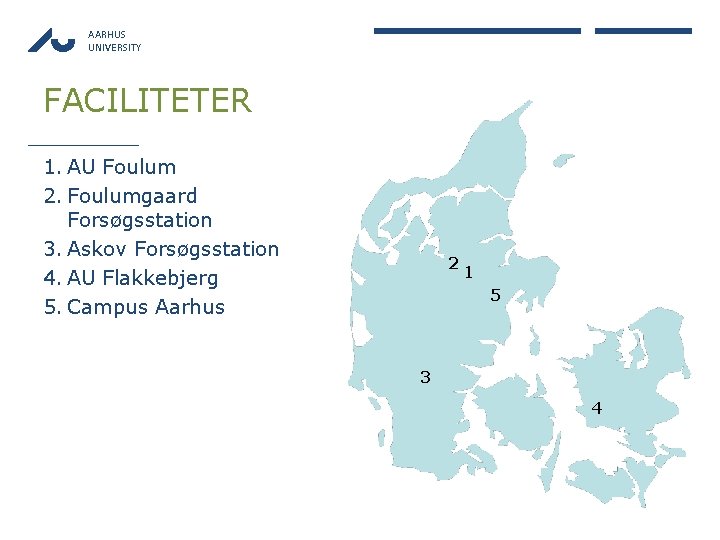 AARHUS
UNIVERSITY

FACILITETER

1. AU Foulum
2. Foulumgaard Forsøgsstation
3. Askov Forsøgsstation
4. AU Flakkebjerg
5. Campus Aarhus

2 1
5
3
4